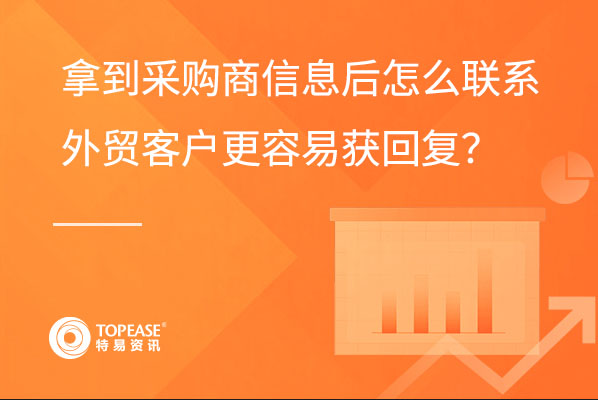 拿到采购商信息后怎么联系外贸客户更容易获回复?

TOPEASE®
特易资讯